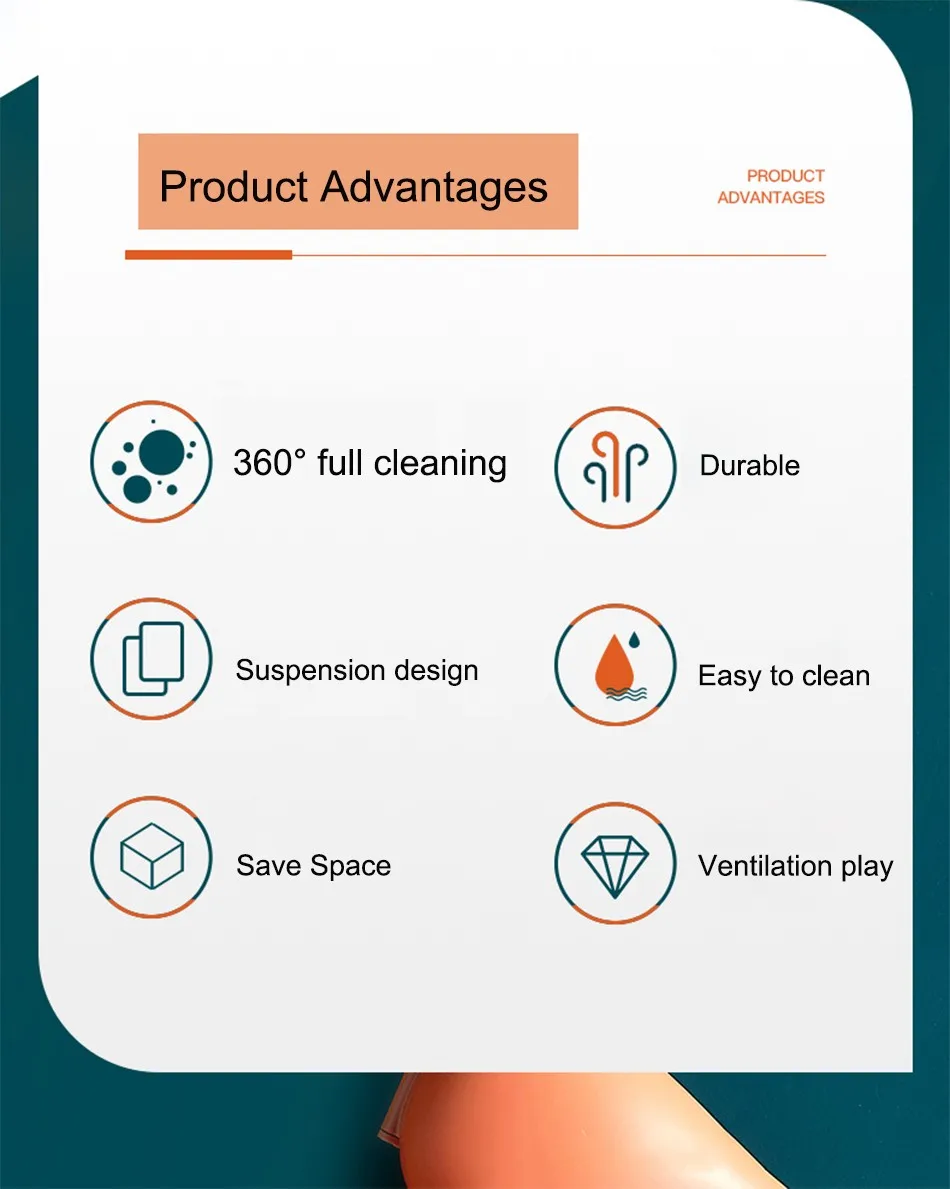 Product Advantages

PRODUCT ADVANTAGES

360° full cleaning

Durable

Suspension design

Easy to clean

Save Space

Ventilation play